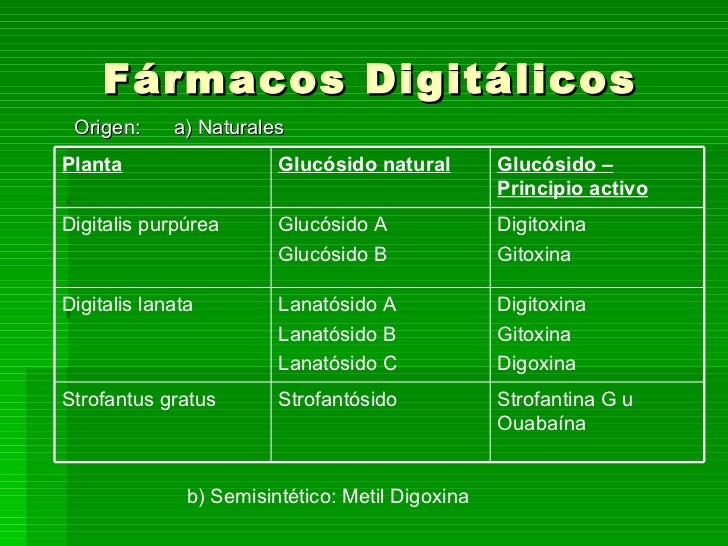 Fármacos Digitálicos

Origen: a) Naturales

| Planta | Glucósido natural | Glucósido – Principio activo |
|---|---|---|
| Digitalis purpúrea | Glucósido A<br>Glucósido B | Digitoxina<br>Gitoxina |
| Digitalis lanata | Lanatósido A<br>Lanatósido B<br>Lanatósido C | Digitoxina<br>Gitoxina<br>Digoxina |
| Strofantus gratus | Strofantósido | Strofantina G u Ouabaína |

b) Semisintético: Metil Digoxina